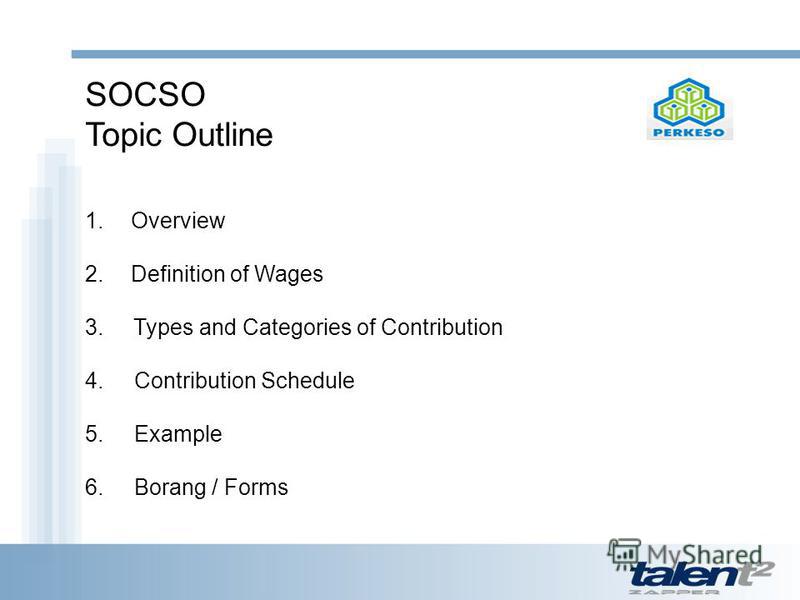 SOCSO
Topic Outline

PERKESO

1. Overview

2. Definition of Wages

3. Types and Categories of Contribution

4. Contribution Schedule

5. Example

6. Borang / Forms

MyShared

talent2
ZAPPER